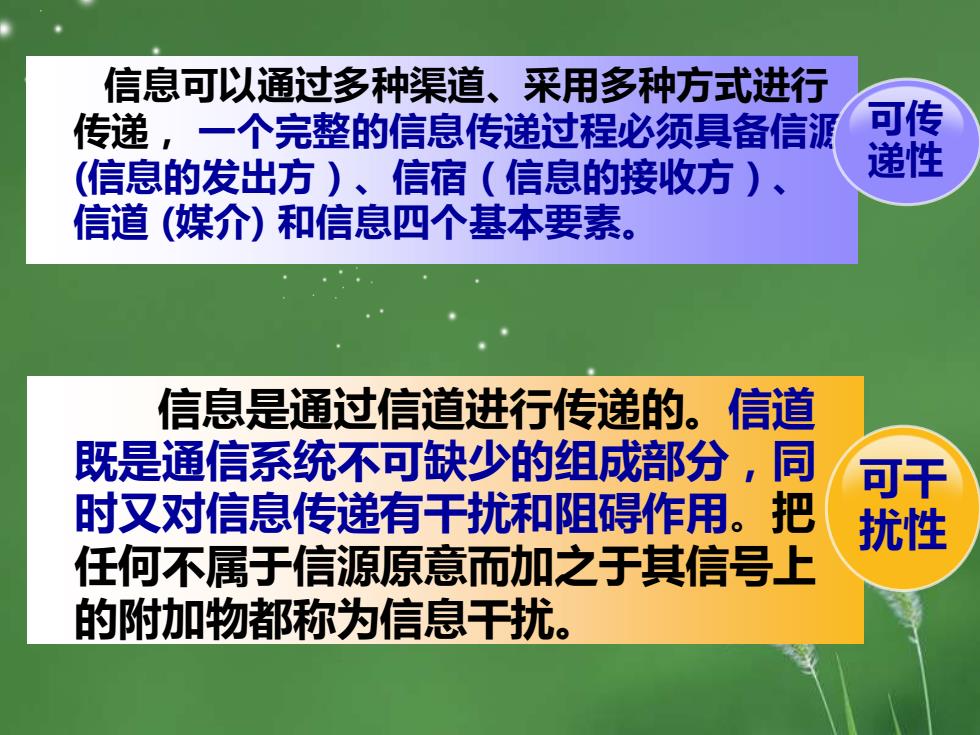 信息可以通过多种渠道、采用多种方式进行传递，一个完整的信息传递过程必须具备信源(信息的发出方）、信宿（信息的接收方）、信道 (媒介) 和信息四个基本要素。

可传递性

信息是通过信道进行传递的。信道既是通信系统不可缺少的组成部分，同时又对信息传递有干扰和阻碍作用。把任何不属于信源原意而加之于其信号上的附加物都称为信息干扰。

可干扰性